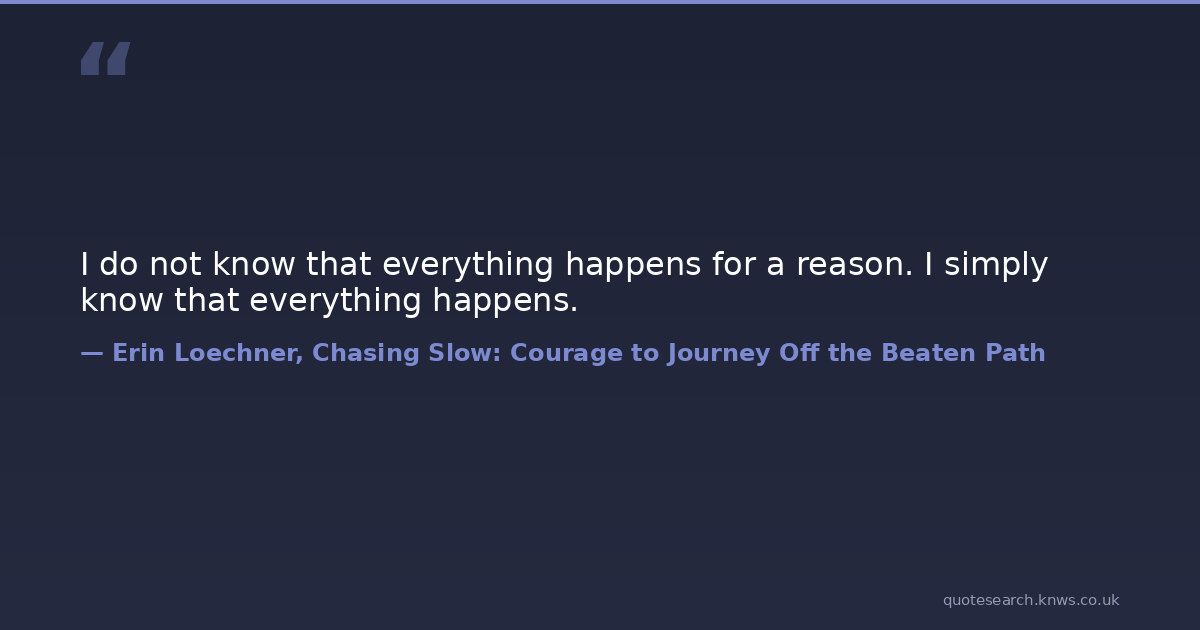 “

I do not know that everything happens for a reason. I simply know that everything happens.

— Erin Loechner, Chasing Slow: Courage to Journey Off the Beaten Path

quotesearch.knws.co.uk